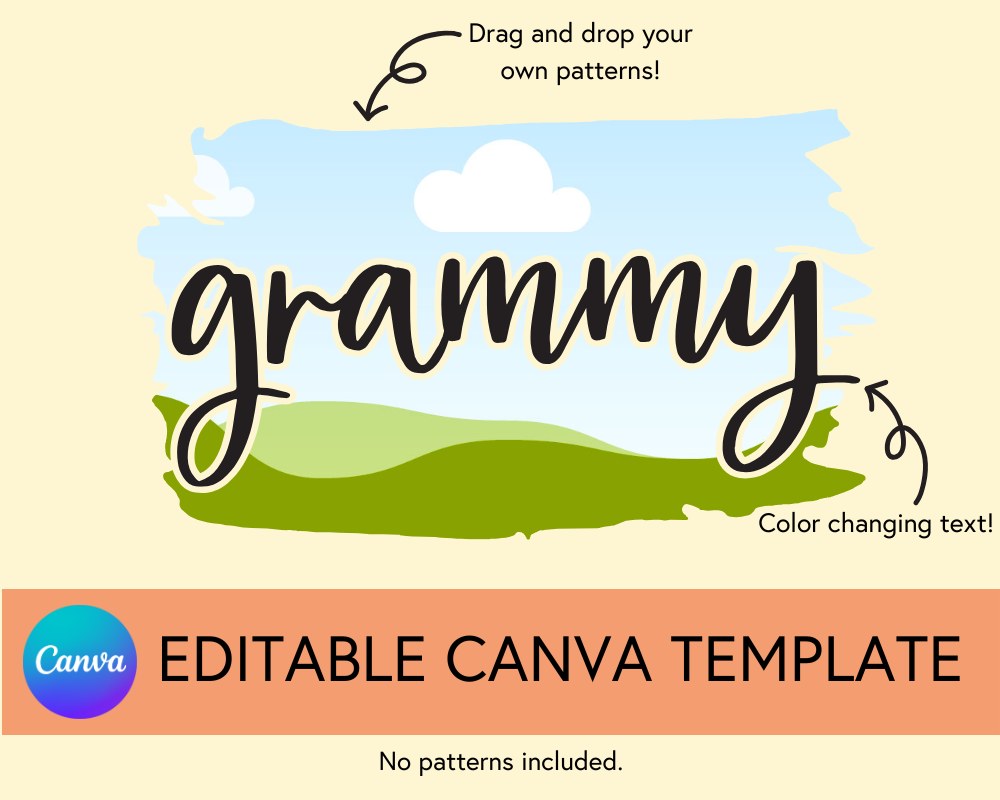 Drag and drop your own patterns!

grammy

Color changing text!

Canva

EDITABLE CANVA TEMPLATE

No patterns included.